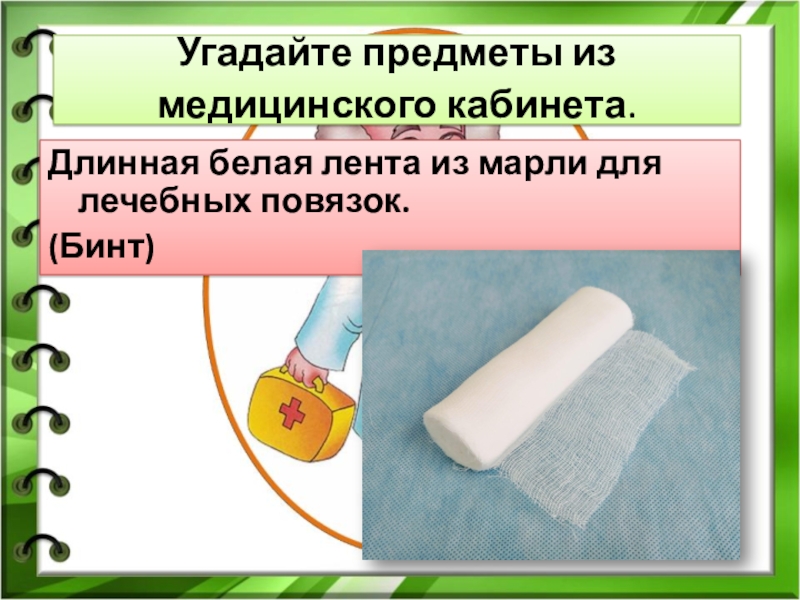 Угадайте предметы из медицинского кабинета.

Длинная белая лента из марли для лечебных повязок.
(Бинт)